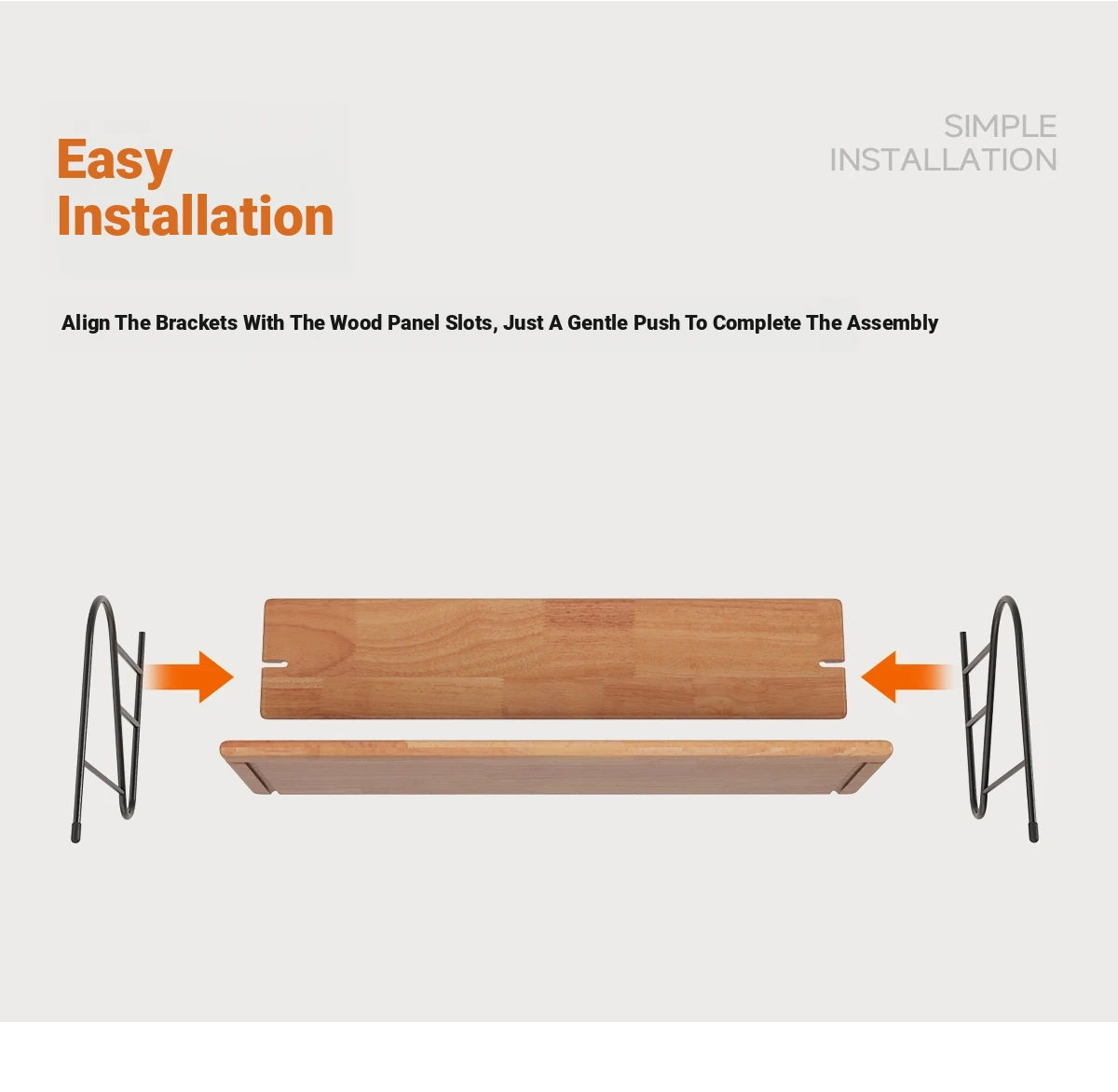 Easy Installation

SIMPLE INSTALLATION

Align The Brackets With The Wood Panel Slots, Just A Gentle Push To Complete The Assembly